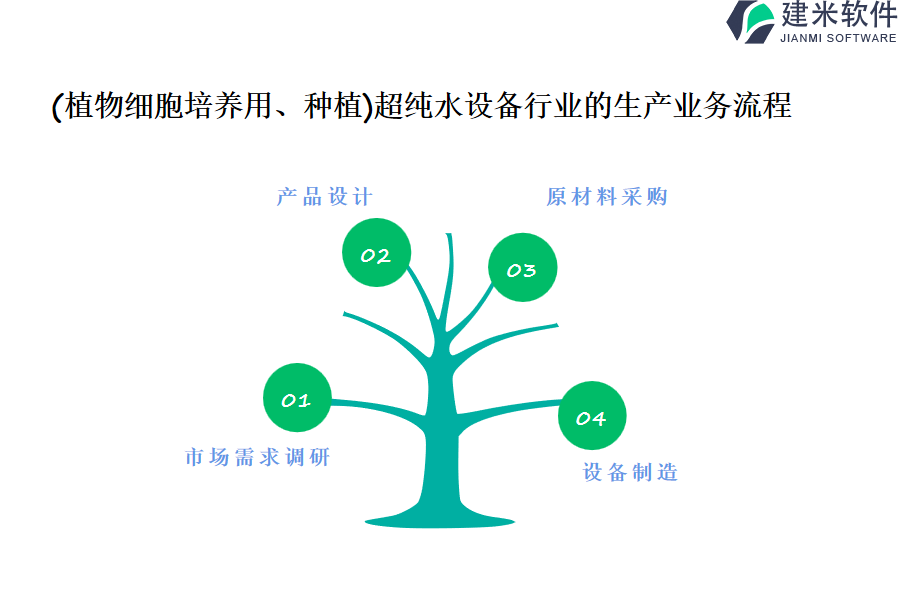 建米软件
JIANMI SOFTWARE

(植物细胞培养用、种植)超纯水设备行业的生产业务流程

产品设计

原材料采购

02

03

01

04

市场需求调研

设备制造